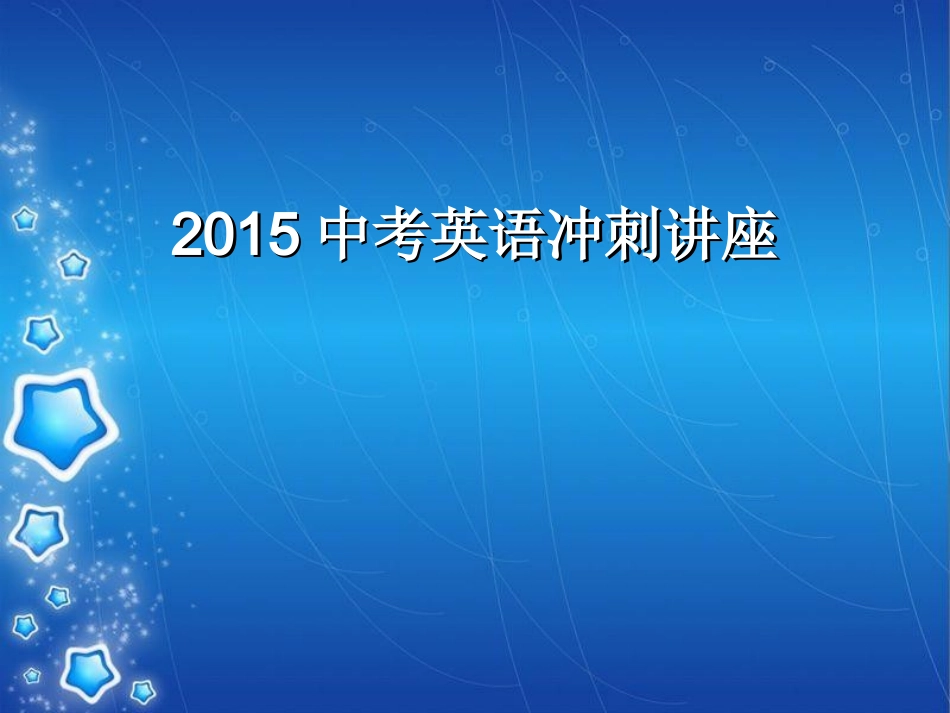 2015 中考英语冲刺讲座